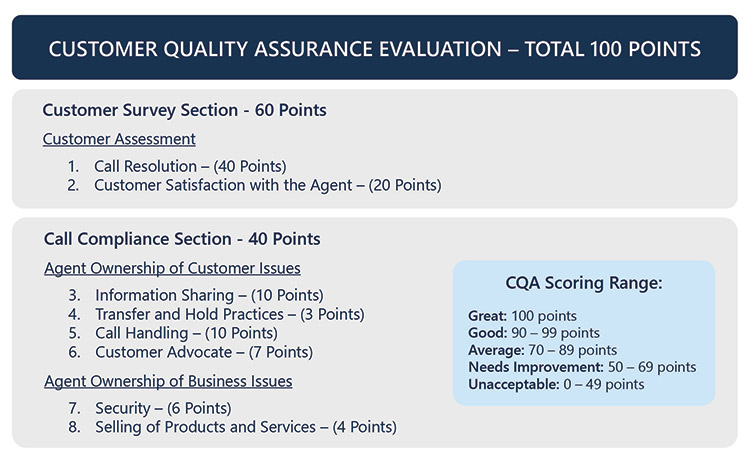 CUSTOMER QUALITY ASSURANCE EVALUATION – TOTAL 100 POINTS

Customer Survey Section - 60 Points

Customer Assessment

1. Call Resolution – (40 Points)
2. Customer Satisfaction with the Agent – (20 Points)

Call Compliance Section - 40 Points

Agent Ownership of Customer Issues

3. Information Sharing – (10 Points)
4. Transfer and Hold Practices – (3 Points)
5. Call Handling – (10 Points)
6. Customer Advocate – (7 Points)

Agent Ownership of Business Issues

7. Security – (6 Points)
8. Selling of Products and Services – (4 Points)

CQA Scoring Range:

Great: 100 points
Good: 90 – 99 points
Average: 70 – 89 points
Needs Improvement: 50 – 69 points
Unacceptable: 0 – 49 points